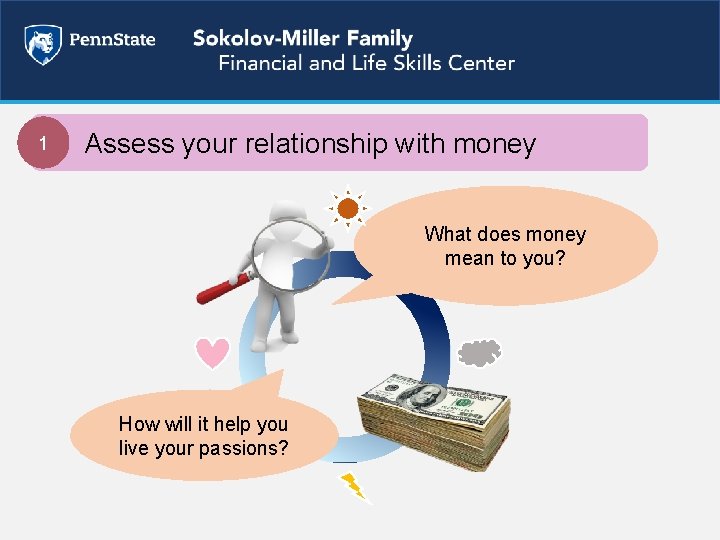 PennState

Sokolov-Miller Family
Financial and Life Skills Center

1 Assess your relationship with money

What does money mean to you?

How will it help you live your passions?